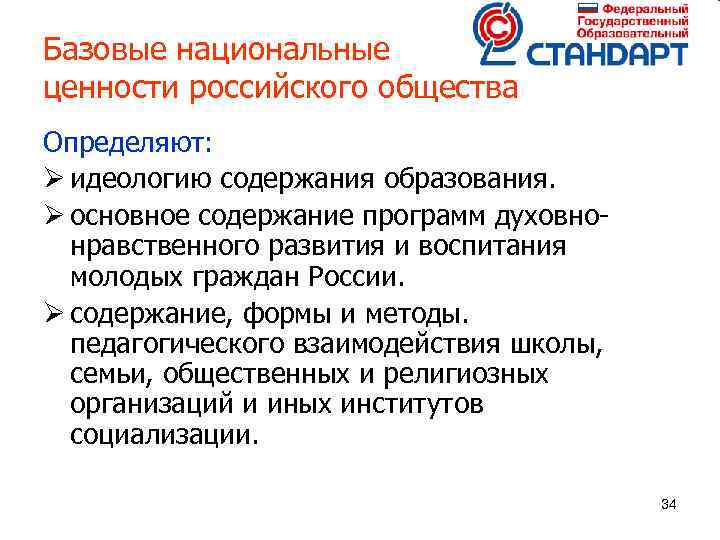 Федеральный Государственный Образовательный СТАНДАРТ

Базовые национальные ценности российского общества

Определяют:

➢ идеологию содержания образования.

➢ основное содержание программ духовно-нравственного развития и воспитания молодых граждан России.

➢ содержание, формы и методы. педагогического взаимодействия школы, семьи, общественных и религиозных организаций и иных институтов социализации.

34